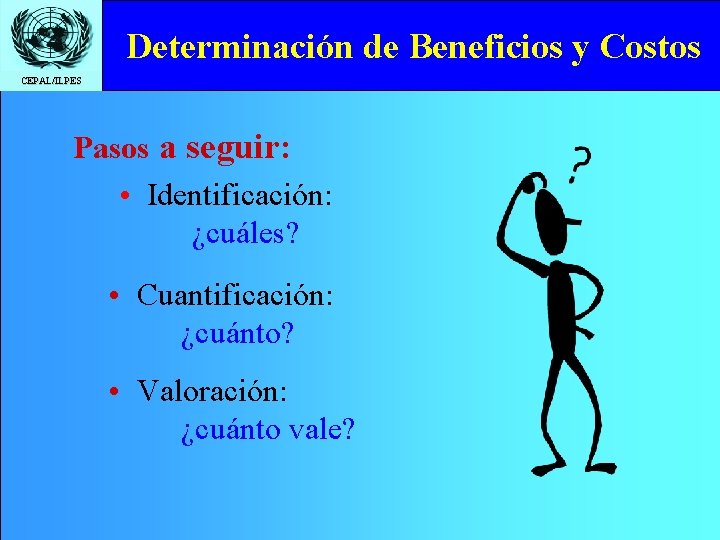 CEPAL/ILPES

Determinación de Beneficios y Costos

Pasos a seguir:

• Identificación:
¿cuáles?

• Cuantificación:
¿cuánto?

• Valoración:
¿cuánto vale?

?